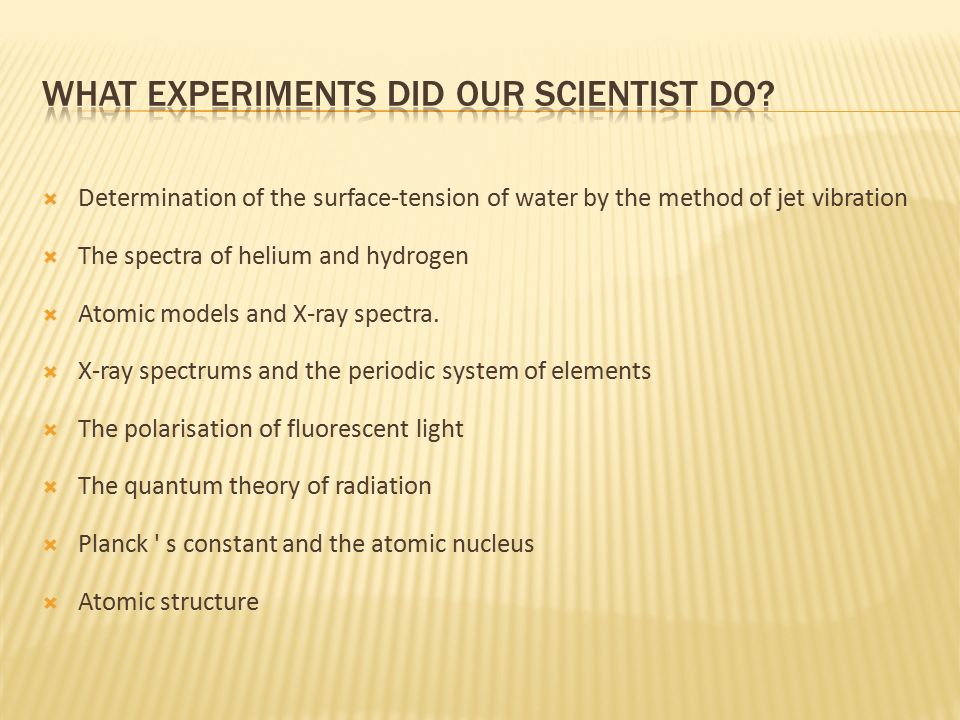 WHAT EXPERIMENTS DID OUR SCIENTIST DO?

Determination of the surface-tension of water by the method of jet vibration

The spectra of helium and hydrogen

Atomic models and X-ray spectra.

X-ray spectrums and the periodic system of elements

The polarisation of fluorescent light

The quantum theory of radiation

Planck ' s constant and the atomic nucleus

Atomic structure